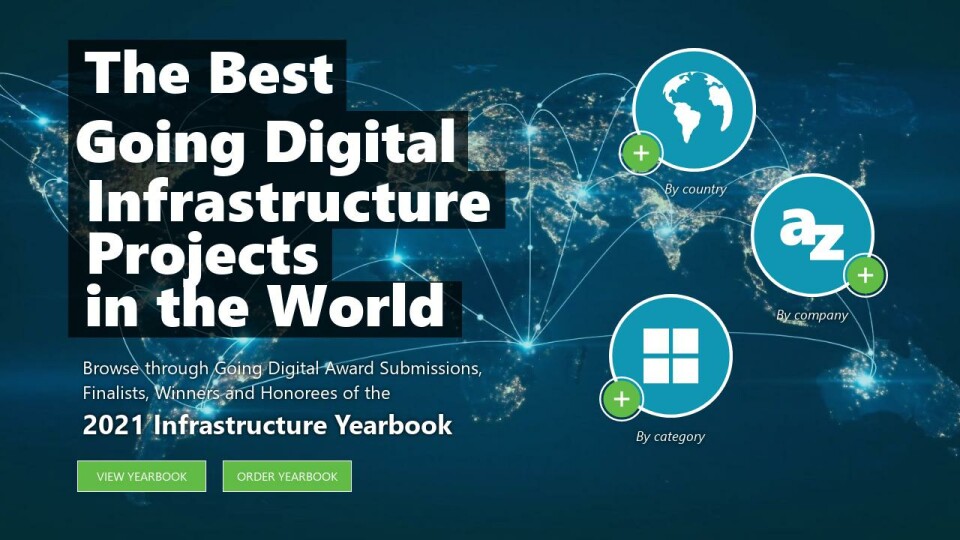 The Best Going Digital Infrastructure Projects in the World

Browse through Going Digital Award Submissions, Finalists, Winners and Honorees of the

2021 Infrastructure Yearbook

VIEW YEARBOOK

ORDER YEARBOOK

+

By country

az

+

By company

+

By category